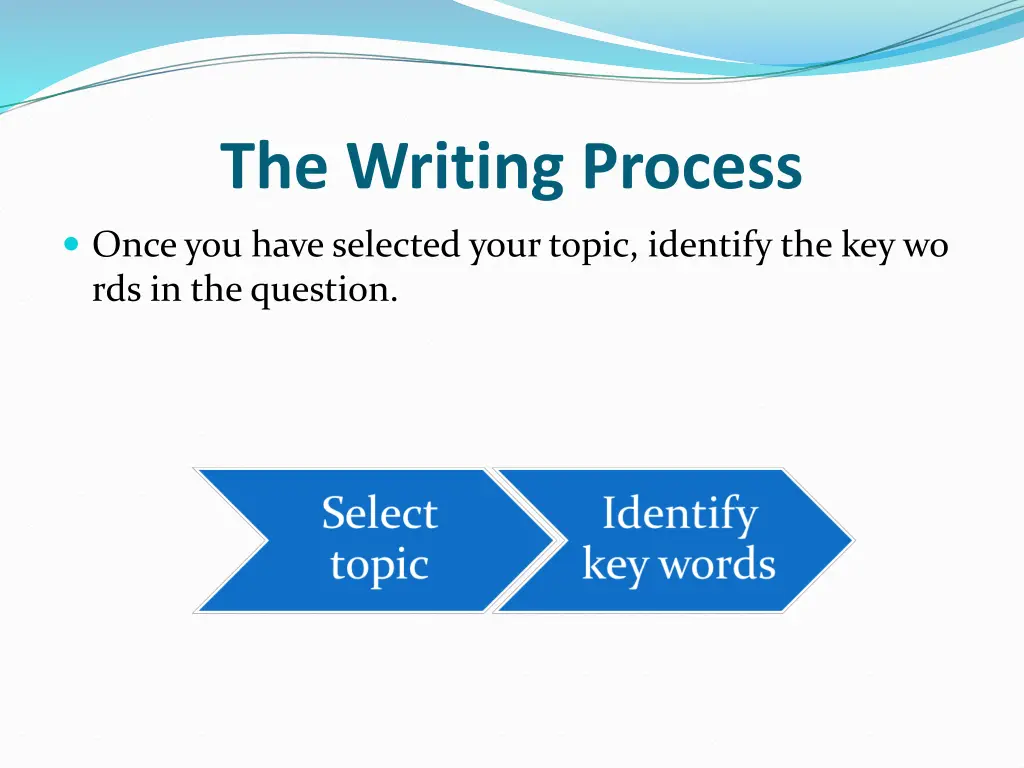 The Writing Process

Once you have selected your topic, identify the key wo rds in the question.

Select topic

Identify key words